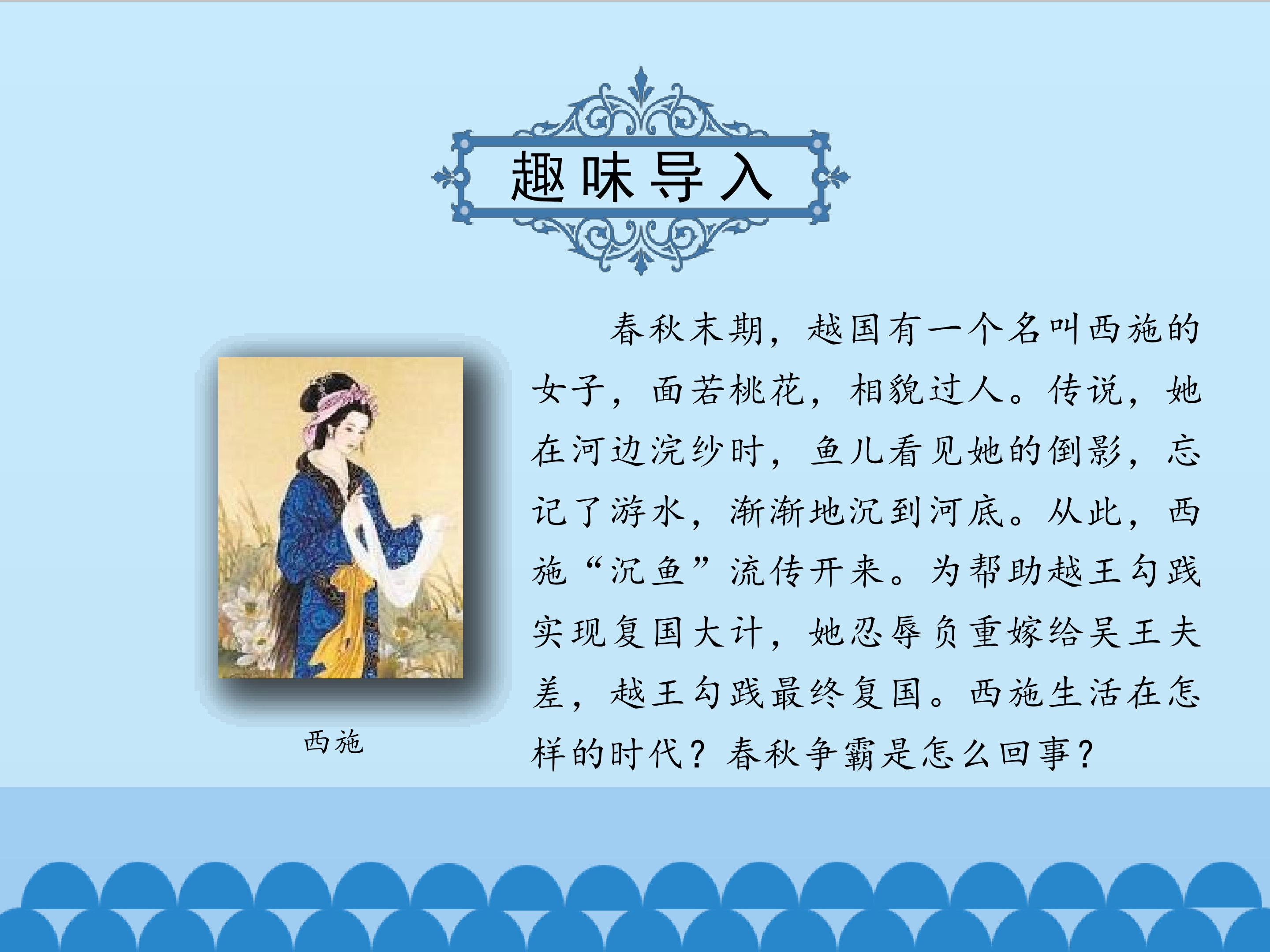 趣味导入

西施

春秋末期，越国有一个名叫西施的女子，面若桃花，相貌过人。传说，她在河边浣纱时，鱼儿看见她的倒影，忘记了游水，渐渐地沉到河底。从此，西施“沉鱼”流传开来。为帮助越王勾践实现复国大计，她忍辱负重嫁给吴王夫差，越王勾践最终复国。西施生活在怎样的时代？春秋争霸是怎么回事？